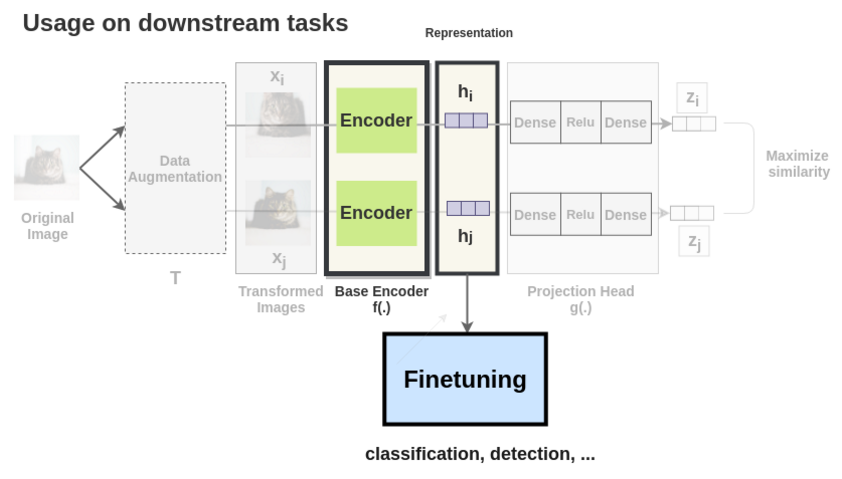 Usage on downstream tasks

Representation

Original Image

Data Augmentation

T

$x_i$

$x_j$

Transformed Images

Encoder

Encoder

Base Encoder f(.)

$h_i$

$h_j$

Dense Relu Dense

Dense Relu Dense

Projection Head g(.)

$z_i$

$z_j$

Maximize similarity

Finetuning

classification, detection, ...